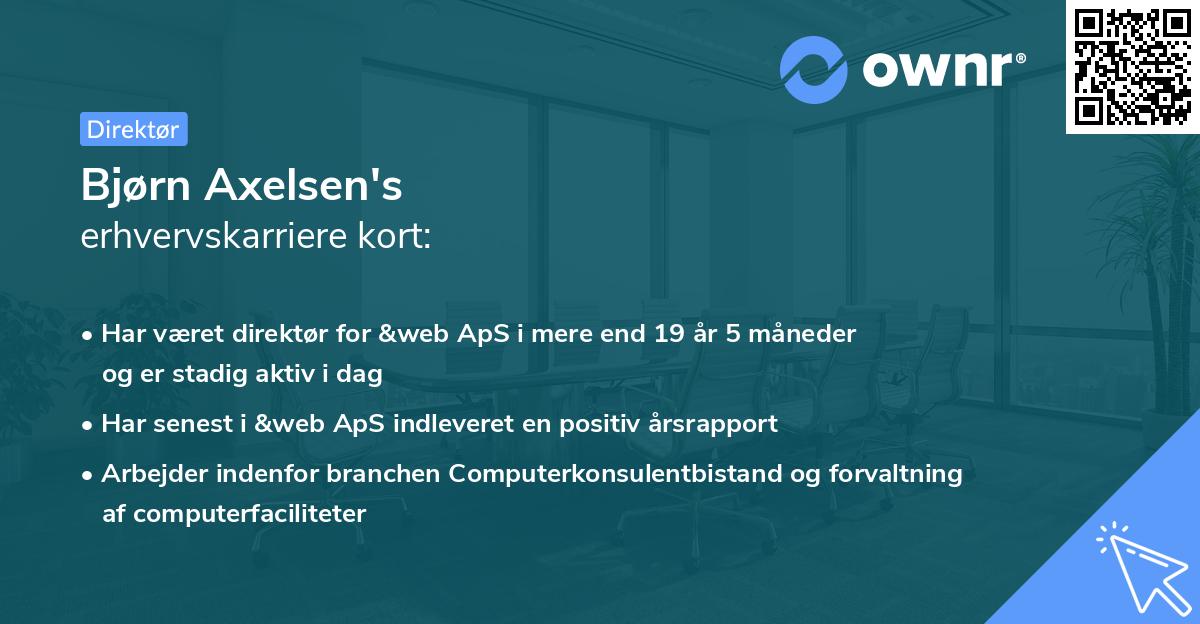 ownr®

Direktør

Bjørn Axelsen's
erhvervskarriere kort:

• Har været direktør for &web ApS i mere end 19 år 5 måneder og er stadig aktiv i dag

• Har senest i &web ApS indleveret en positiv årsrapport

• Arbejder indenfor branchen Computerkonsulentbistand og forvaltning af computerfaciliteter